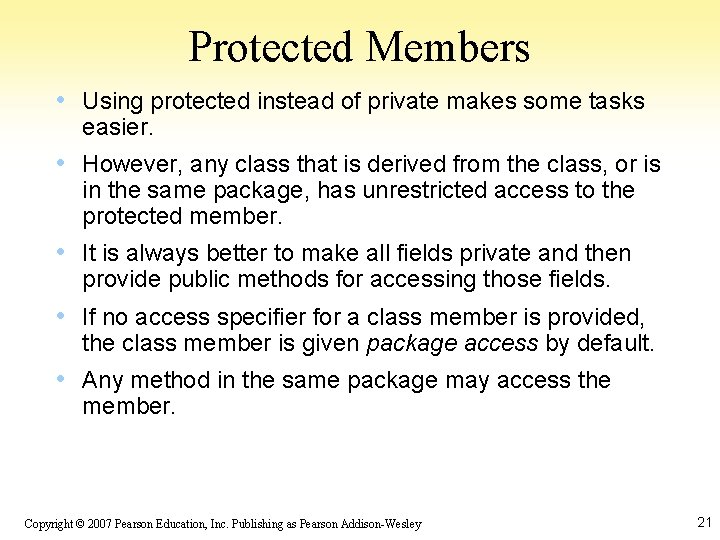 Protected Members

• Using protected instead of private makes some tasks easier.

• However, any class that is derived from the class, or is in the same package, has unrestricted access to the protected member.

• It is always better to make all fields private and then provide public methods for accessing those fields.

• If no access specifier for a class member is provided, the class member is given package access by default.

• Any method in the same package may access the member.

Copyright © 2007 Pearson Education, Inc. Publishing as Pearson Addison-Wesley

21